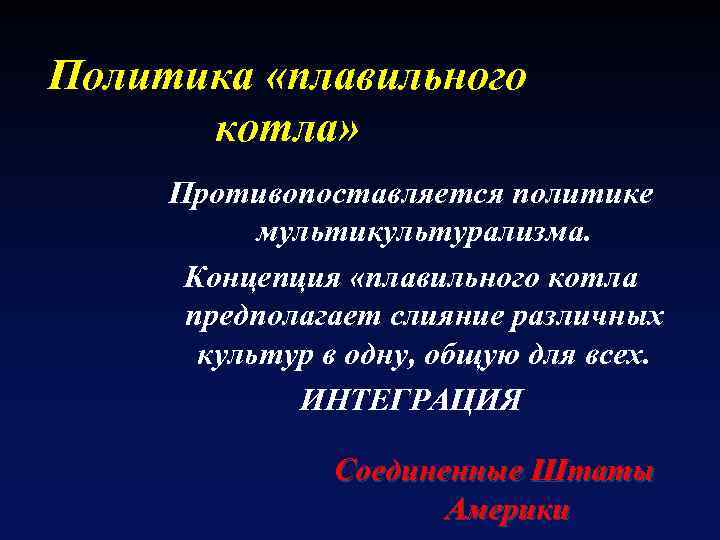 Политика «плавильного котла»

Противопоставляется политике мультикультурализма.

Концепция «плавильного котла предполагает слияние различных культур в одну, общую для всех.

ИНТЕГРАЦИЯ

Соединенные Штаты Америки